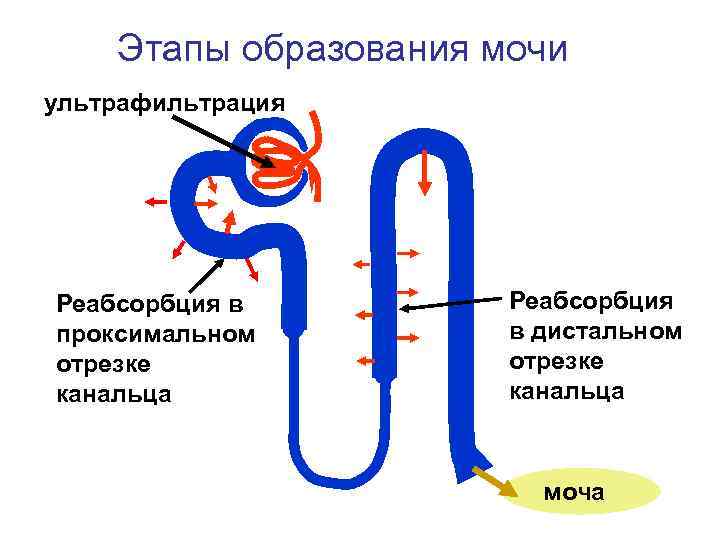 Этапы образования мочи

ультрафильтрация

Реабсорбция в проксимальном отрезке канальца

Реабсорбция в дистальном отрезке канальца

моча